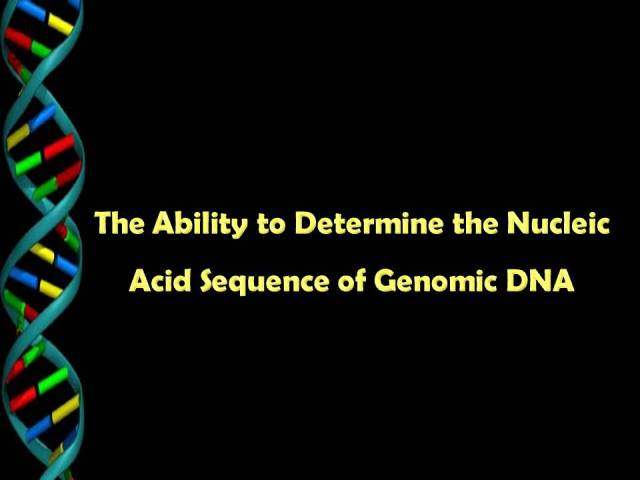 The Ability to Determine the Nucleic Acid Sequence of Genomic DNA